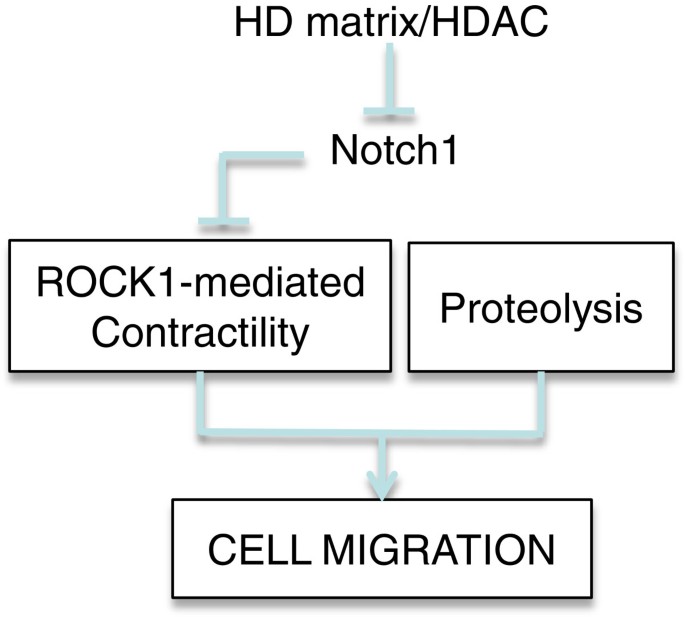 HD matrix/HDAC

Notch1

ROCK1-mediated Contractility

Proteolysis

CELL MIGRATION